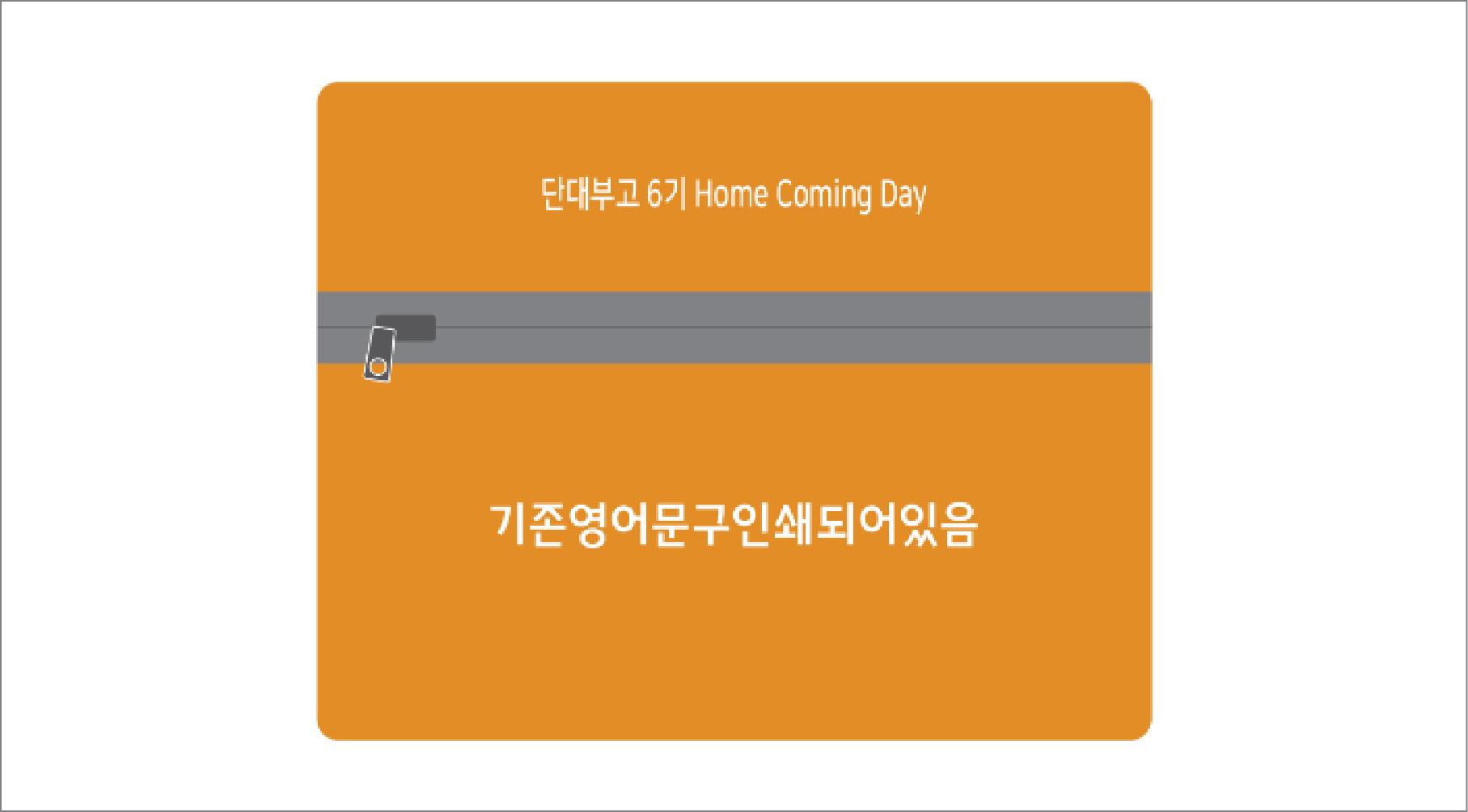 단대부고 6기 Home Coming Day

기존영어문구인쇄되어있음